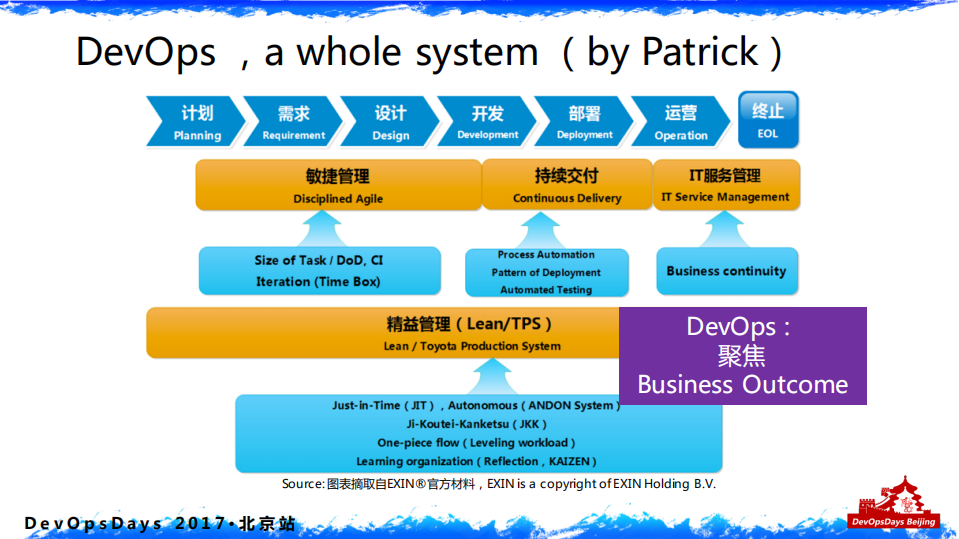 DevOps ，a whole system （ by Patrick ）

计划
Planning

需求
Requirement

设计
Design

开发
Development

部署
Deployment

运营
Operation

终止
EOL

敏捷管理
Disciplined Agile

持续交付
Continuous Delivery

IT服务管理
IT Service Management

Size of Task / DoD, CI
Iteration (Time Box)

Process Automation
Pattern of Deployment
Automated Testing

Business continuity

精益管理（Lean/TPS）
Lean / Toyota Production System

DevOps：
聚焦
Business Outcome

Just-in-Time（JIT），Autonomous（ANDON System）
Ji-Koutei-Kanketsu（JKK）
One-piece flow（Leveling workload）
Learning organization（Reflection，KAIZEN）

Source: 图表摘取自EXIN®官方材料，EXIN is a copyright of EXIN Holding B.V.

DevOpsDays 2017·北京站

DevOpsDays Beijing